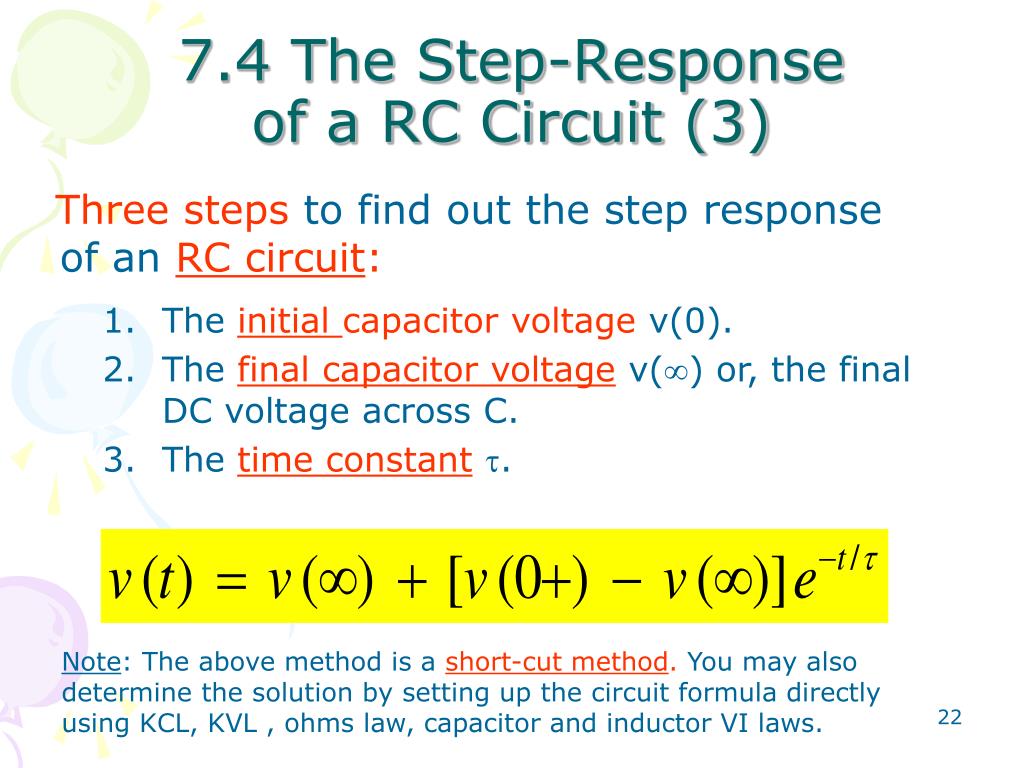 7.4 The Step-Response of a RC Circuit (3)

Three steps to find out the step response of an RC circuit:

1. The initial capacitor voltage v(0).
2. The final capacitor voltage v($\infty$) or, the final DC voltage across C.
3. The time constant $\tau$.

$v(t) = v(\infty) + [v(0+) - v(\infty)]e^{-t/\tau}$

Note: The above method is a short-cut method. You may also determine the solution by setting up the circuit formula directly using KCL, KVL , ohms law, capacitor and inductor VI laws.

22